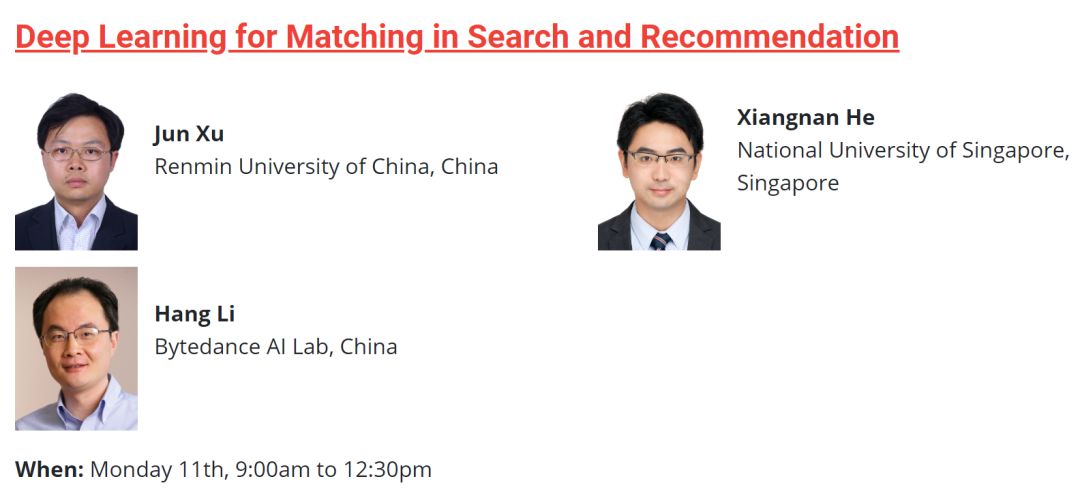 Deep Learning for Matching in Search and Recommendation

Jun Xu
Renmin University of China, China

Xiangnan He
National University of Singapore, Singapore

Hang Li
Bytedance AI Lab, China

When: Monday 11th, 9:00am to 12:30pm